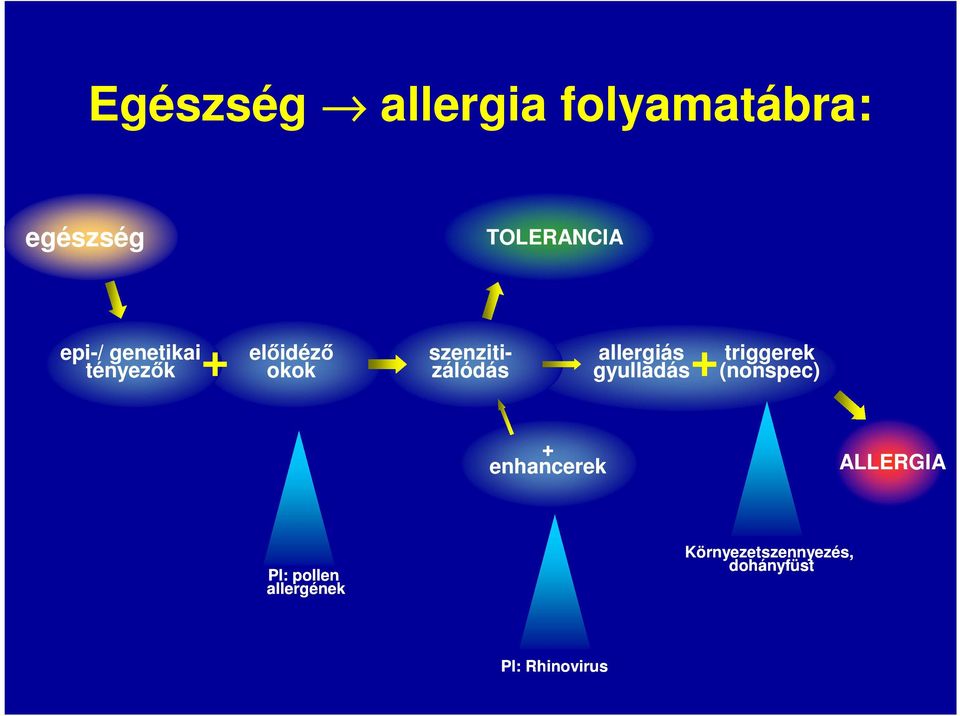 Egészség $\rightarrow$ allergia folyamatábra:

egészség

TOLERANCIA

epi-/ genetikai tényezők + előidéző okok

szenzitizálódás

allergiás gyulladás + triggerek (nonspec)

+ enhancerek

ALLERGIA

Pl: pollen allergének

Környezetszennyezés, dohányfüst

Pl: Rhinovirus